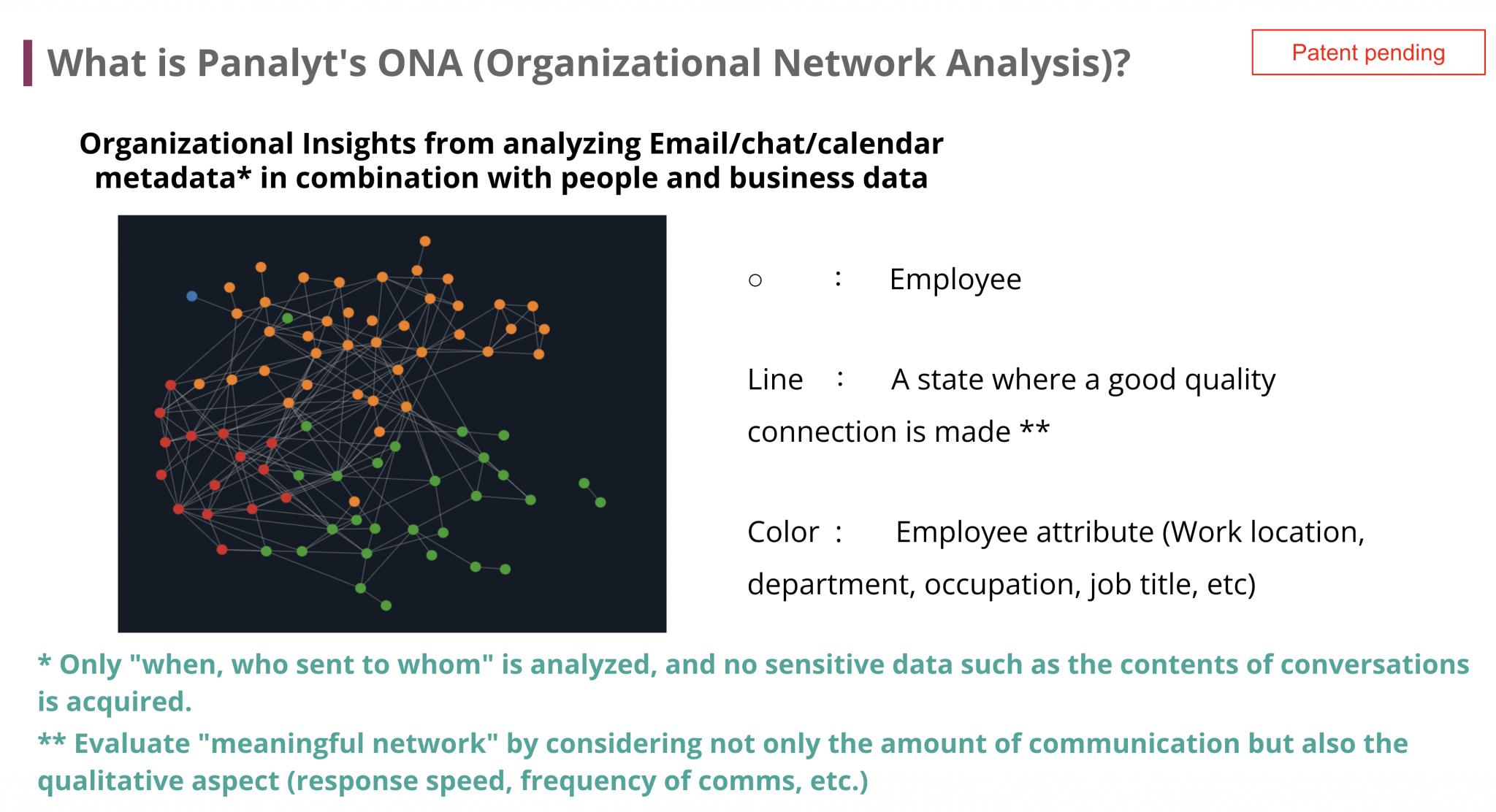 What is Panalyt's ONA (Organizational Network Analysis)?

Patent pending

Organizational Insights from analyzing Email/chat/calendar metadata* in combination with people and business data

○ : Employee

Line : A state where a good quality connection is made **

Color : Employee attribute (Work location, department, occupation, job title, etc)

* Only "when, who sent to whom" is analyzed, and no sensitive data such as the contents of conversations is acquired.

** Evaluate "meaningful network" by considering not only the amount of communication but also the qualitative aspect (response speed, frequency of comms, etc.)